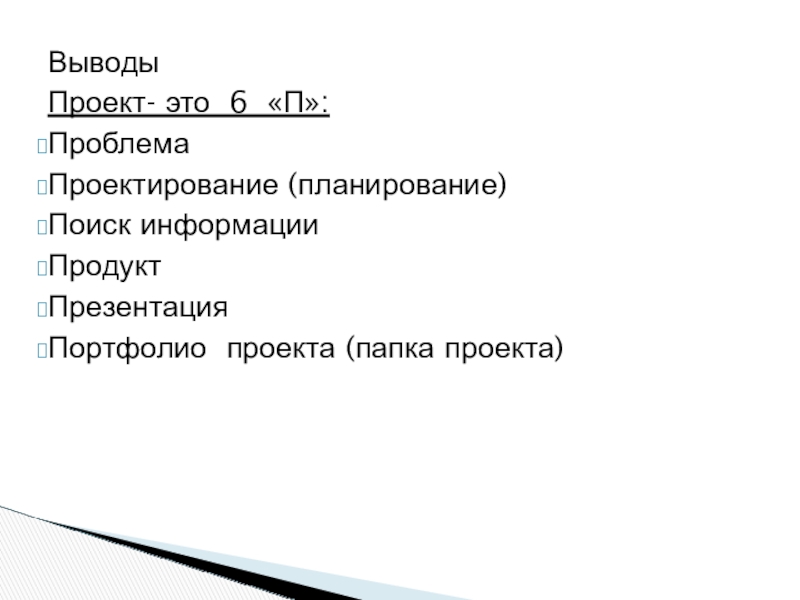 Выводы

Проект- это 6 «П»:

Проблема

Проектирование (планирование)

Поиск информации

Продукт

Презентация

Портфолио проекта (папка проекта)